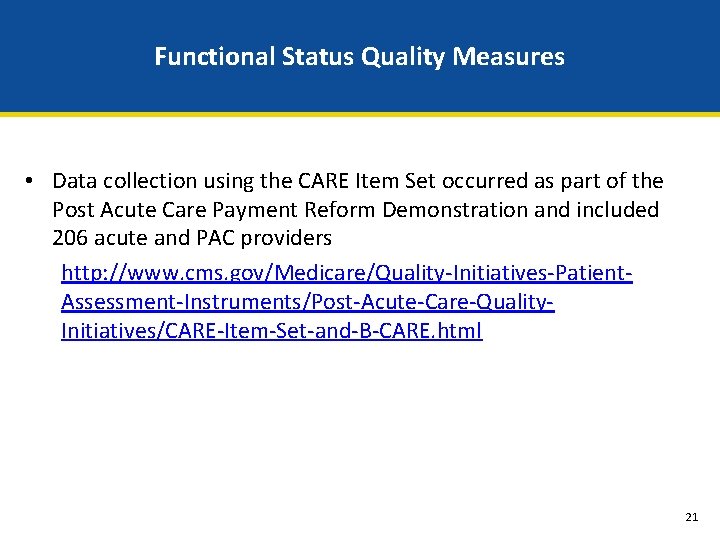 Functional Status Quality Measures

• Data collection using the CARE Item Set occurred as part of the Post Acute Care Payment Reform Demonstration and included 206 acute and PAC providers

http://www.cms.gov/Medicare/Quality-Initiatives-Patient-Assessment-Instruments/Post-Acute-Care-Quality-Initiatives/CARE-Item-Set-and-B-CARE.html

21